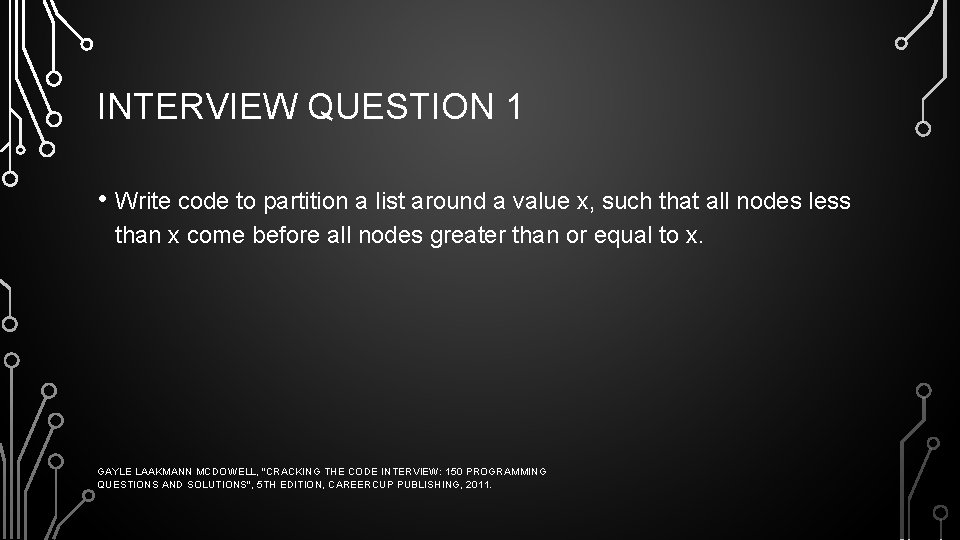 INTERVIEW QUESTION 1

• Write code to partition a list around a value x, such that all nodes less than x come before all nodes greater than or equal to x.

GAYLE LAAKMANN MCDOWELL, "CRACKING THE CODE INTERVIEW: 150 PROGRAMMING QUESTIONS AND SOLUTIONS", 5TH EDITION, CAREERCUP PUBLISHING, 2011.